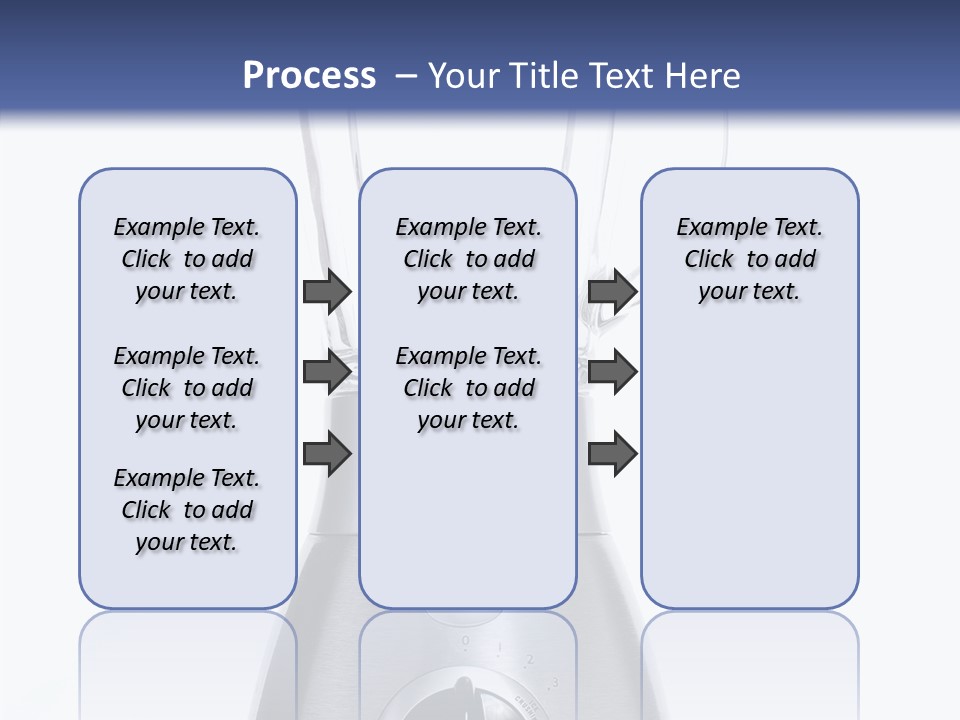 Process – Your Title Text Here

Example Text. Click to add your text.

Example Text. Click to add your text.

Example Text. Click to add your text.

Example Text. Click to add your text.

Example Text. Click to add your text.

Example Text. Click to add your text.